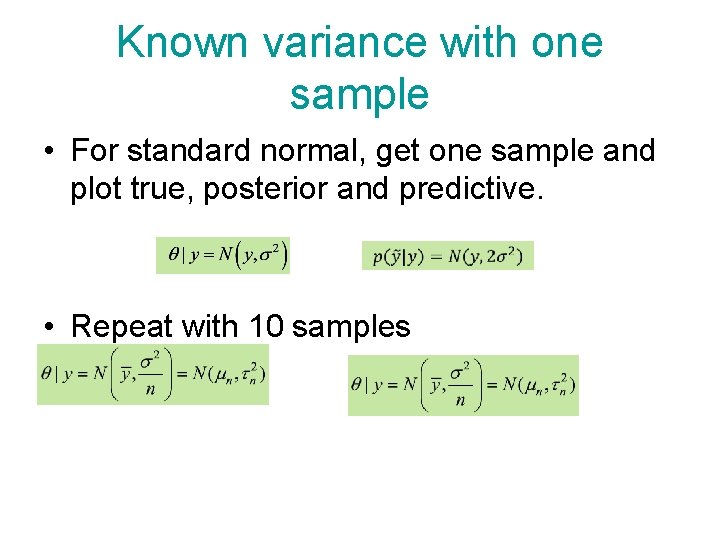 Known variance with one sample

• For standard normal, get one sample and plot true, posterior and predictive.

$\theta \mid y = N\left(y, \sigma^2\right)$

$p(\tilde{y}|y) = N(y, 2\sigma^2)$

• Repeat with 10 samples

$\theta \mid y = N\left(\bar{y}, \frac{\sigma^2}{n}\right) = N(\mu_n, \tau_n^2)$

$\theta \mid y = N\left(\bar{y}, \frac{\sigma^2}{n}\right) = N(\mu_n, \tau_n^2)$